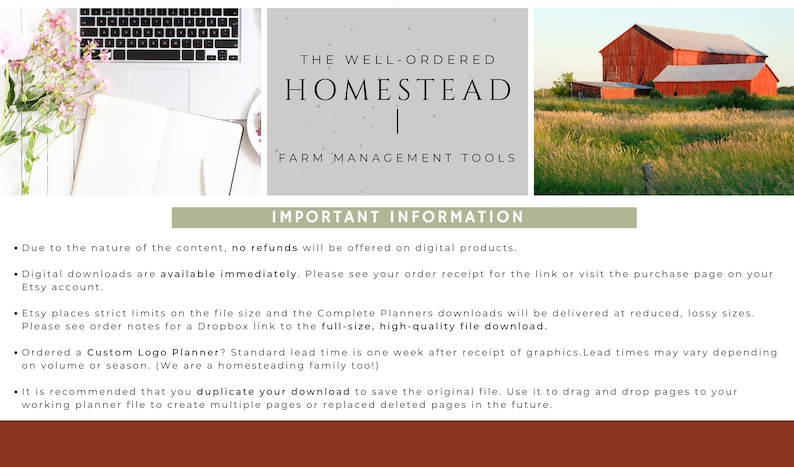 THE WELL-ORDERED
HOMESTEAD
|
FARM MANAGEMENT TOOLS

IMPORTANT INFORMATION

• Due to the nature of the content, no refunds will be offered on digital products.

• Digital downloads are available immediately. Please see your order receipt for the link or visit the purchase page on your Etsy account.

• Etsy places strict limits on the file size and the Complete Planners downloads will be delivered at reduced, lossy sizes. Please see order notes for a Dropbox link to the full-size, high-quality file download.

• Ordered a Custom Logo Planner? Standard lead time is one week after receipt of graphics.Lead times may vary depending on volume or season. (We are a homesteading family too!)

• It is recommended that you duplicate your download to save the original file. Use it to drag and drop pages to your working planner file to create multiple pages or replaced deleted pages in the future.